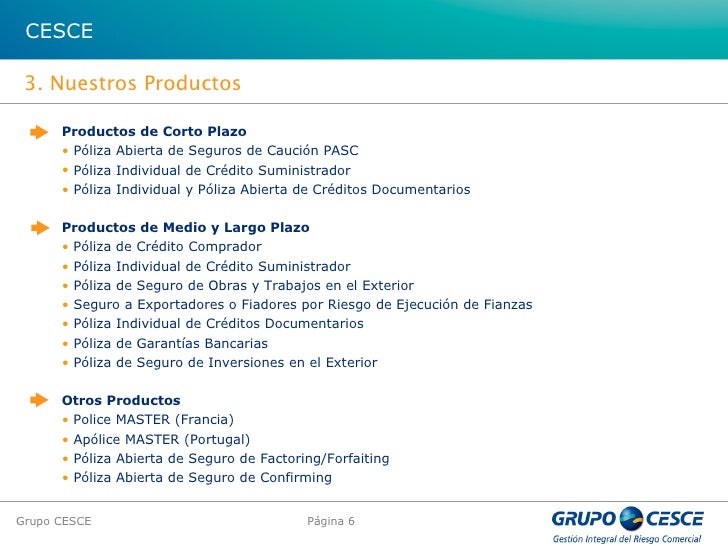 CESCE

3. Nuestros Productos

Productos de Corto Plazo
• Póliza Abierta de Seguros de Caución PASC
• Póliza Individual de Crédito Suministrador
• Póliza Individual y Póliza Abierta de Créditos Documentarios

Productos de Medio y Largo Plazo
• Póliza de Crédito Comprador
• Póliza Individual de Crédito Suministrador
• Póliza de Seguro de Obras y Trabajos en el Exterior
• Seguro a Exportadores o Fiadores por Riesgo de Ejecución de Fianzas
• Póliza Individual de Créditos Documentarios
• Póliza de Garantías Bancarias
• Póliza de Seguro de Inversiones en el Exterior

Otros Productos
• Police MASTER (Francia)
• Apólice MASTER (Portugal)
• Póliza Abierta de Seguro de Factoring/Forfaiting
• Póliza Abierta de Seguro de Confirming

Grupo CESCE

Página 6

GRUPO CESCE
Gestión Integral del Riesgo Comercial